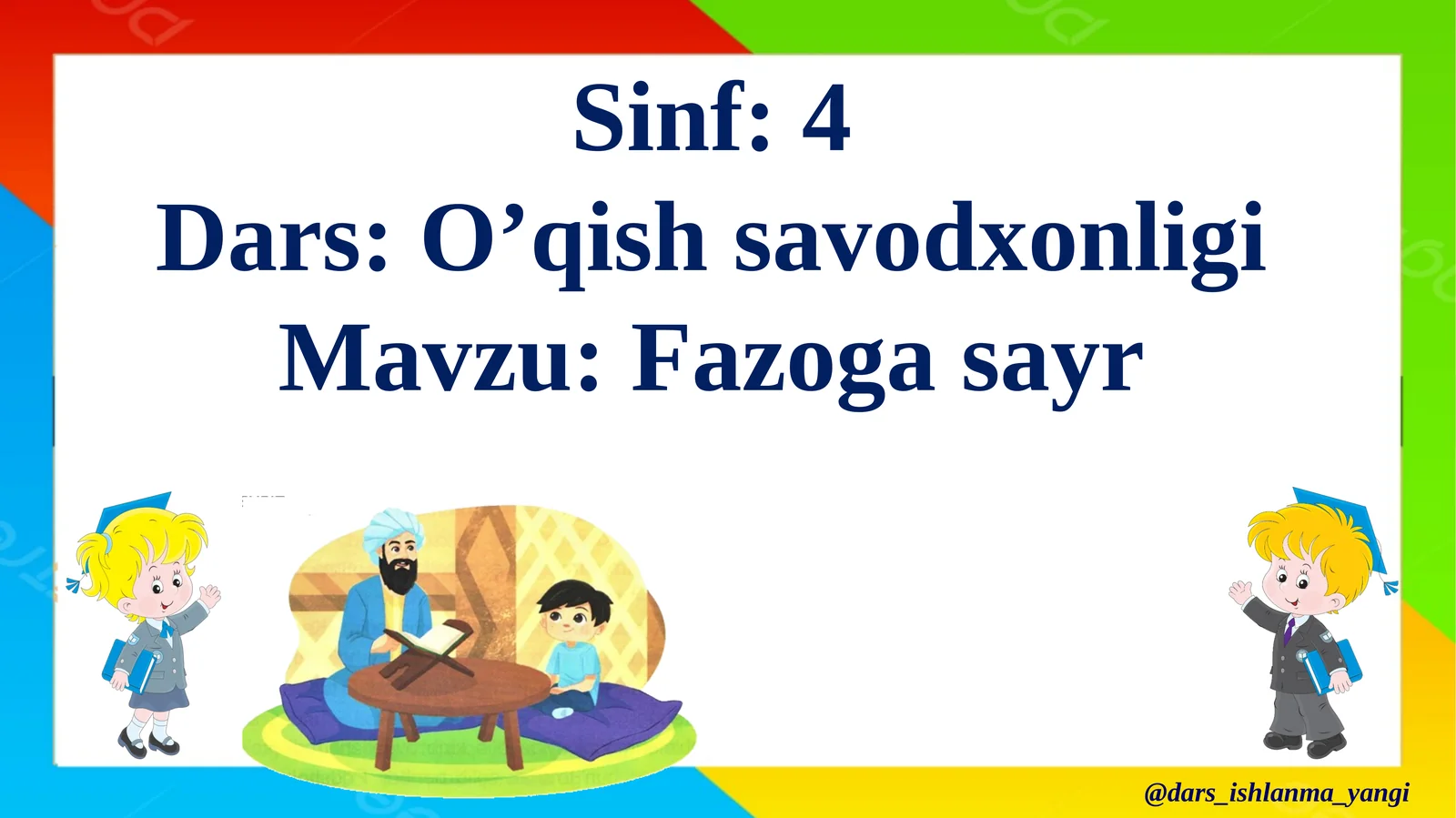 Sinf: 4
Dars: O’qish savodxonligi
Mavzu: Fazoga sayr

@dars_ishlanma_yangi